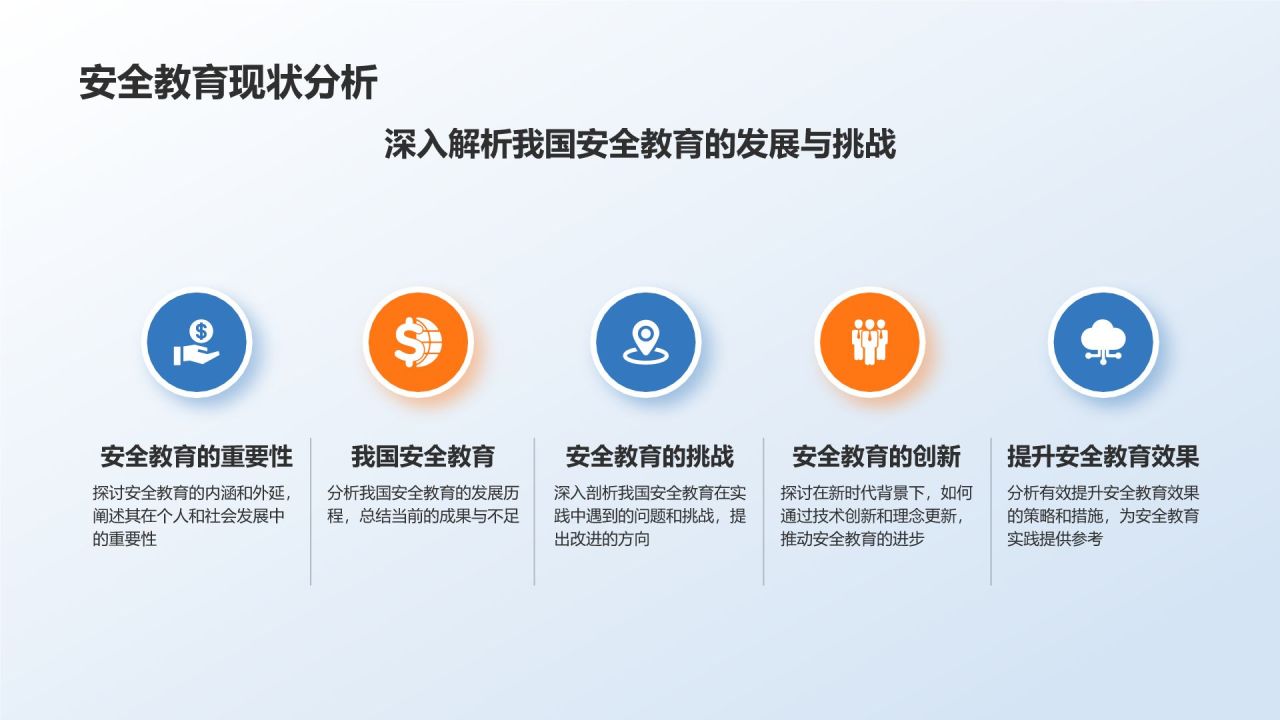 安全教育现状分析

深入解析我国安全教育的发展与挑战

安全教育的重要性

探讨安全教育的内涵和外延，阐述其在个人和社会发展中的重要性

我国安全教育

分析我国安全教育的发展历程，总结当前的成果与不足

安全教育的挑战

深入剖析我国安全教育在实践中遇到的问题和挑战，提出改进的方向

安全教育的创新

探讨在新时代背景下，如何通过技术创新和理念更新，推动安全教育的进步

提升安全教育效果

分析有效提升安全教育效果的策略和措施，为安全教育实践提供参考